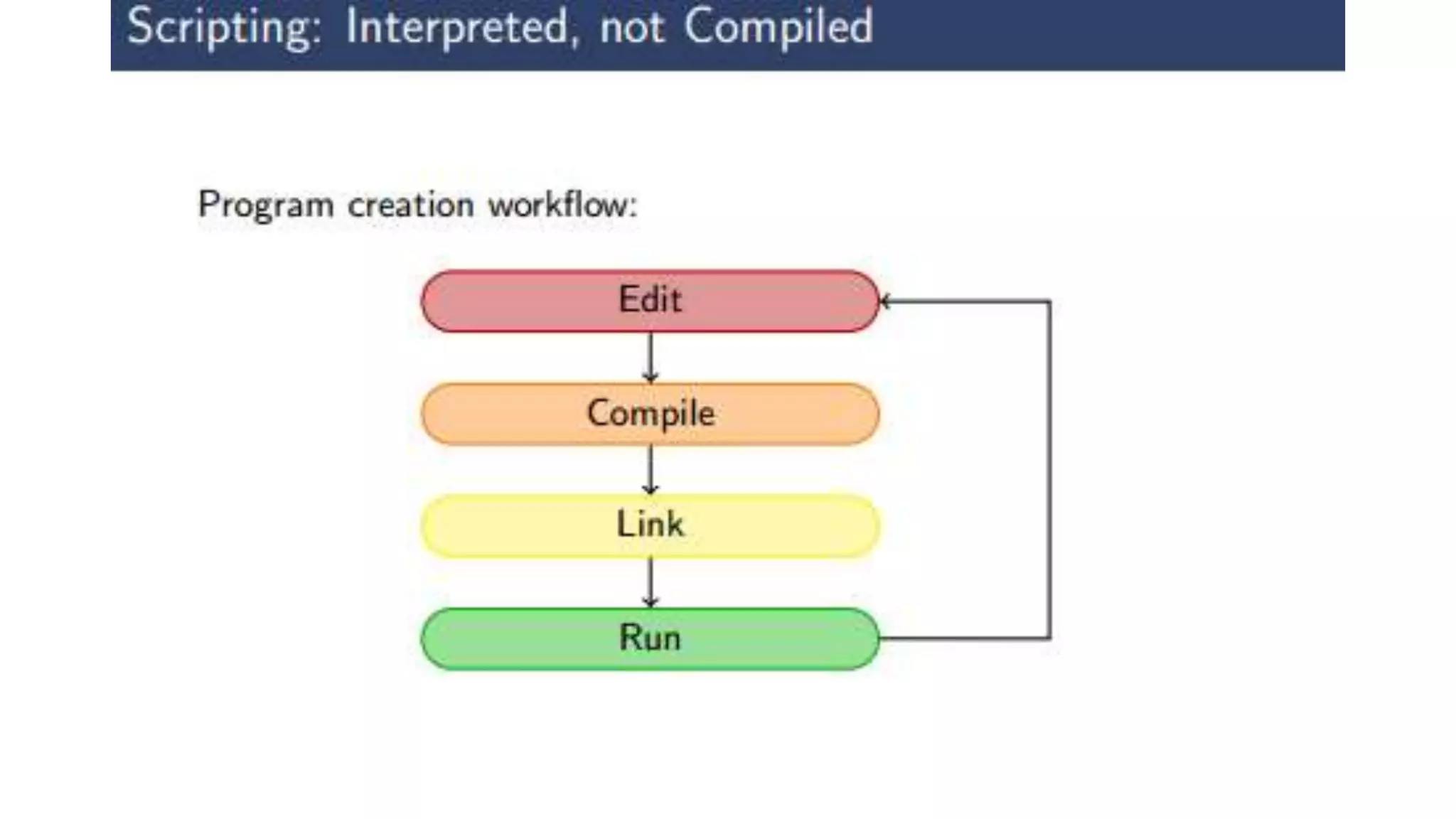 Scripting: Interpreted, not Compiled

Program creation workflow:

Edit

Compile

Link

Run